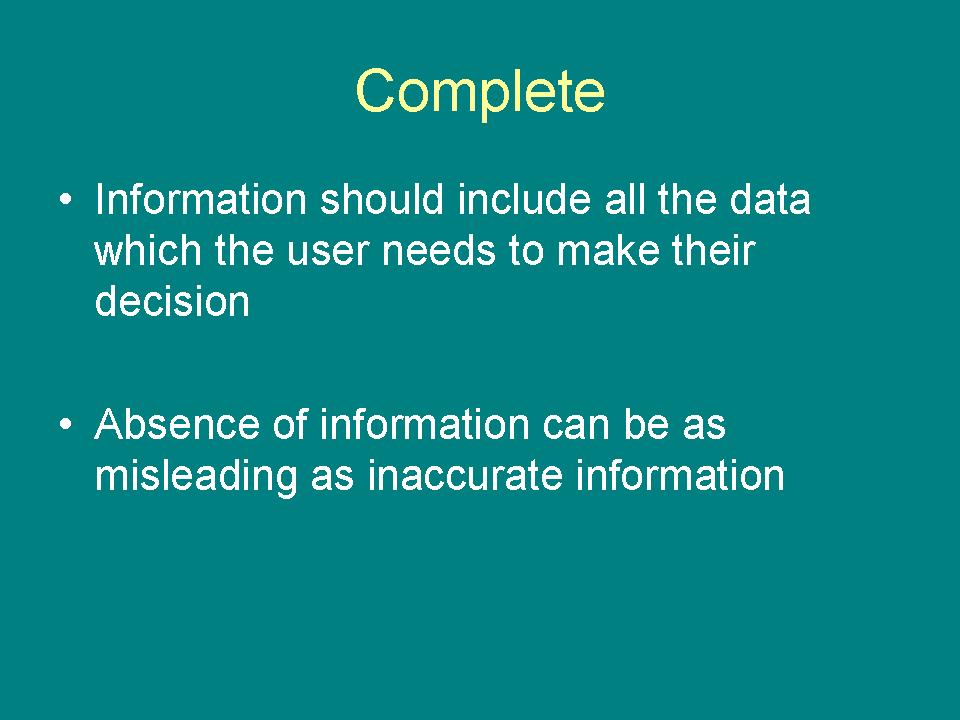 Complete

• Information should include all the data which the user needs to make their decision

• Absence of information can be as misleading as inaccurate information